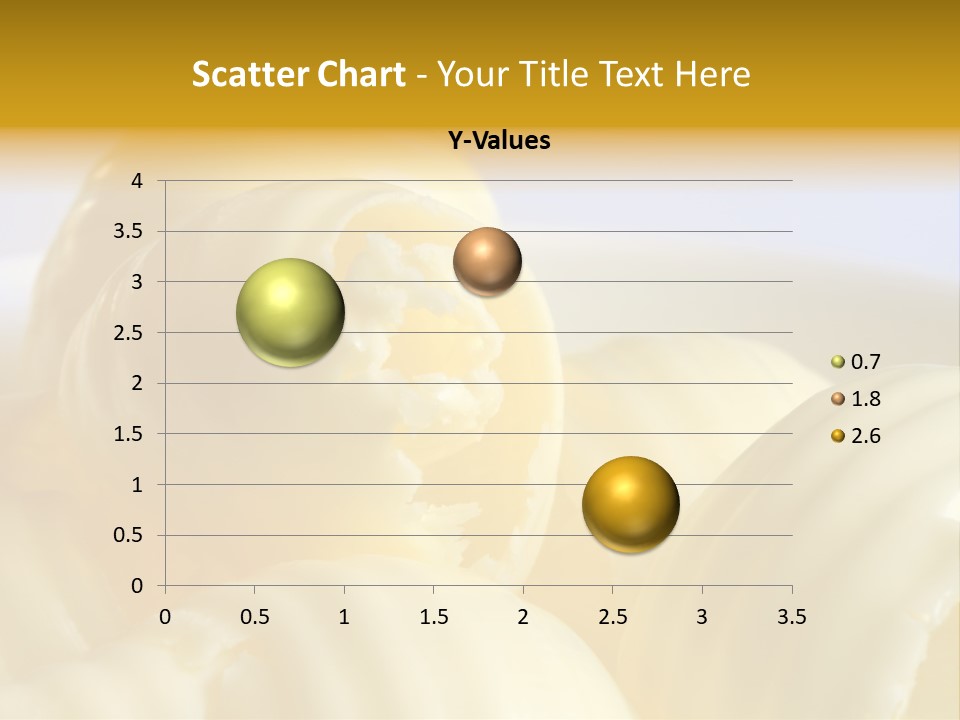 Scatter Chart - Your Title Text Here

Y-Values

4
3.5
3
2.5
2
1.5
1
0.5
0

0 0.5 1 1.5 2 2.5 3 3.5

0.7
1.8
2.6